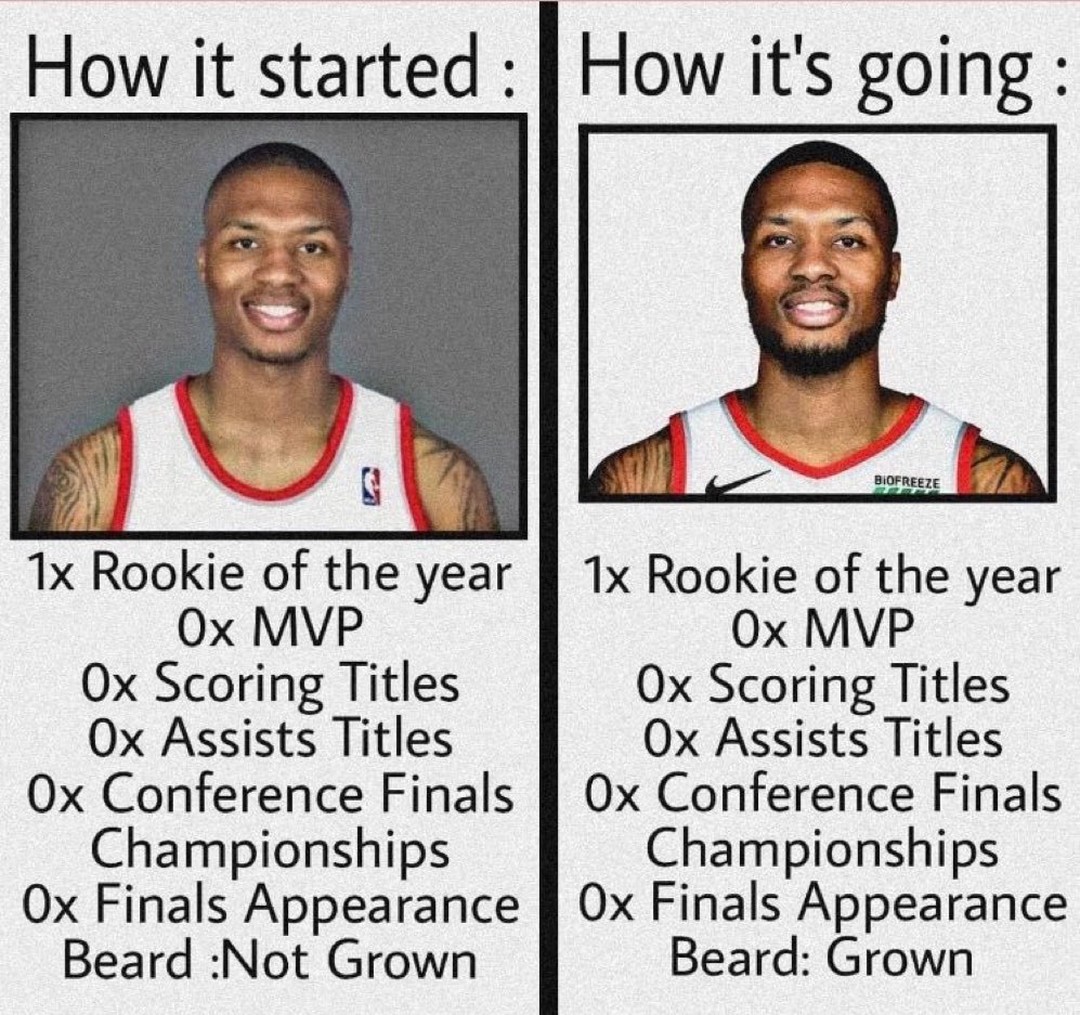 How it started :

1x Rookie of the year
0x MVP
0x Scoring Titles
0x Assists Titles
0x Conference Finals Championships
0x Finals Appearance
Beard :Not Grown

How it's going :

BIOFREEZE

1x Rookie of the year
0x MVP
0x Scoring Titles
0x Assists Titles
0x Conference Finals Championships
0x Finals Appearance
Beard: Grown